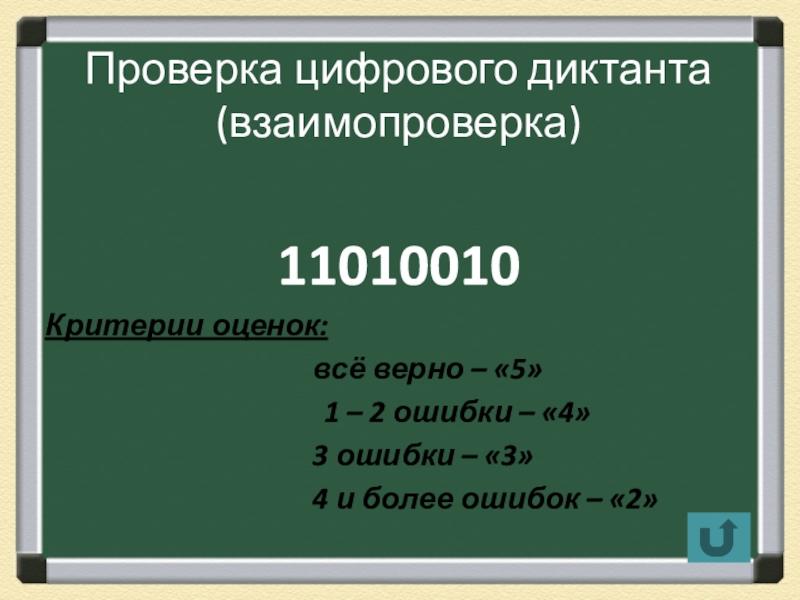 Проверка цифрового диктанта (взаимопроверка)

11010010

Критерии оценок:

всё верно – «5»

1 – 2 ошибки – «4»

3 ошибки – «3»

4 и более ошибок – «2»